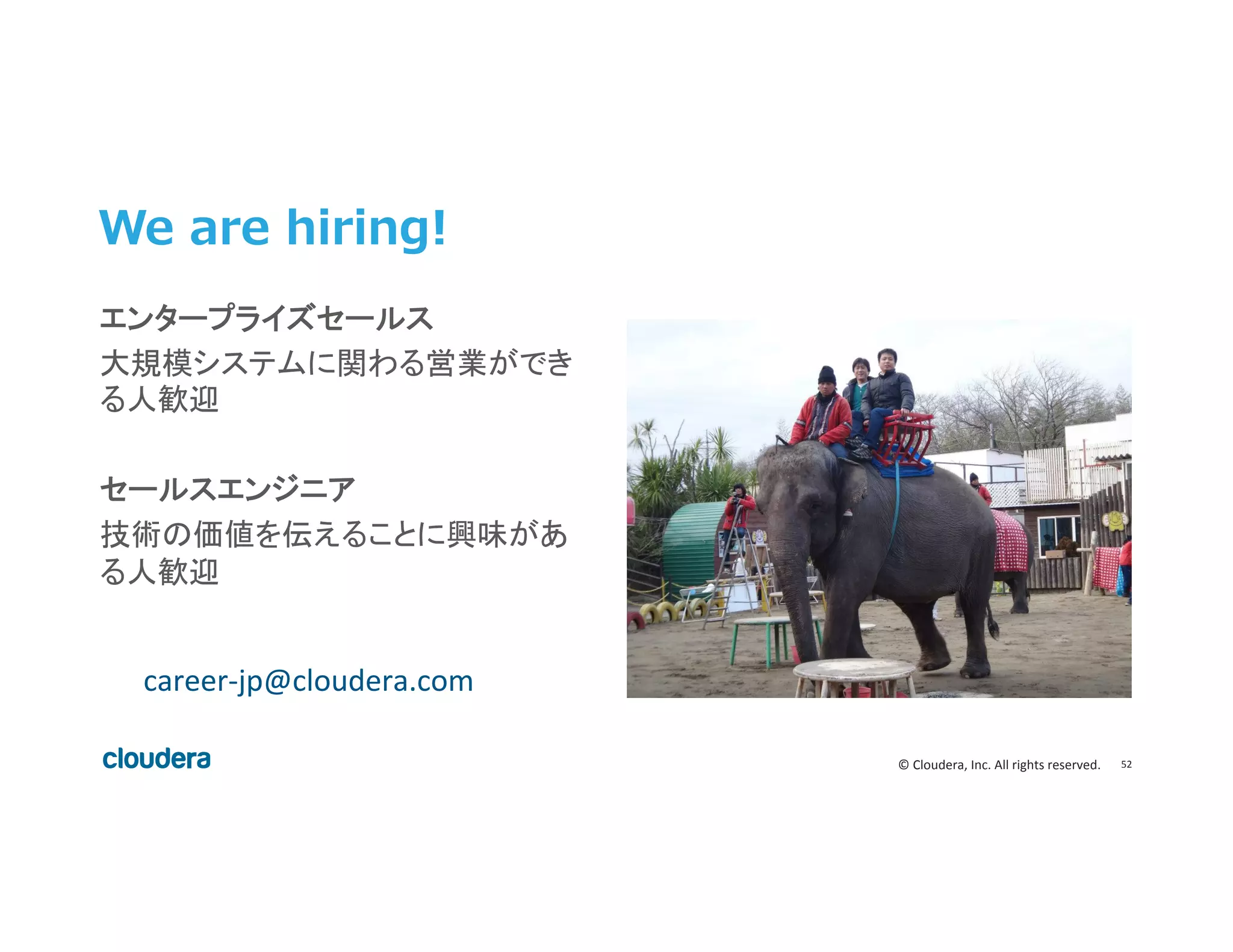 We are hiring!

エンタープライズセールス
大規模システムに関わる営業ができる人歓迎

セールスエンジニア
技術の価値を伝えることに興味がある人歓迎

career-jp@cloudera.com

cloudera

© Cloudera, Inc. All rights reserved. 52